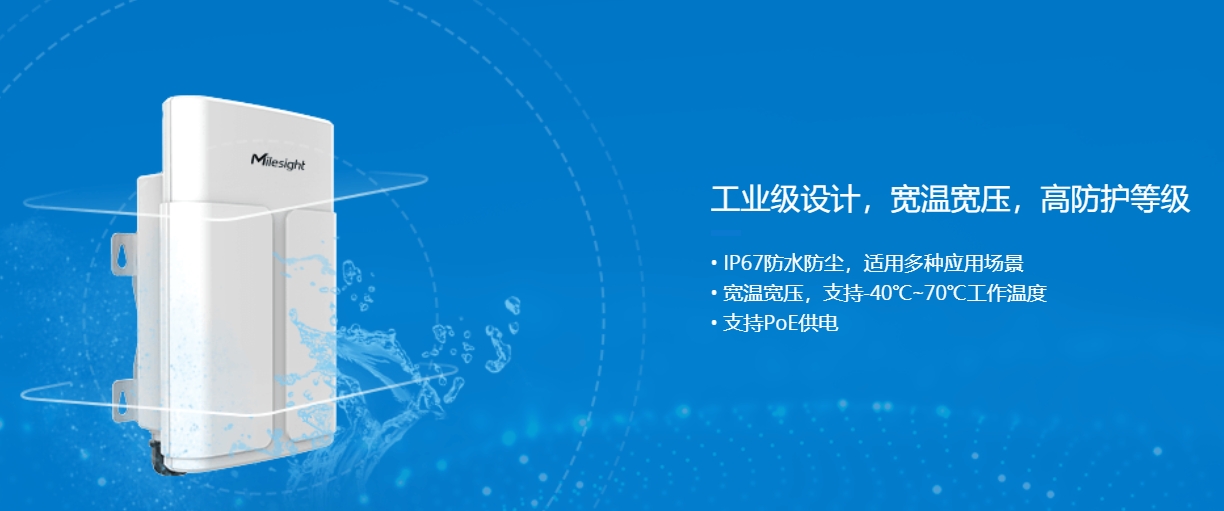 Milesight

工业级设计，宽温宽压，高防护等级

• IP67防水防尘，适用多种应用场景
• 宽温宽压，支持-40℃~70℃工作温度
• 支持PoE供电